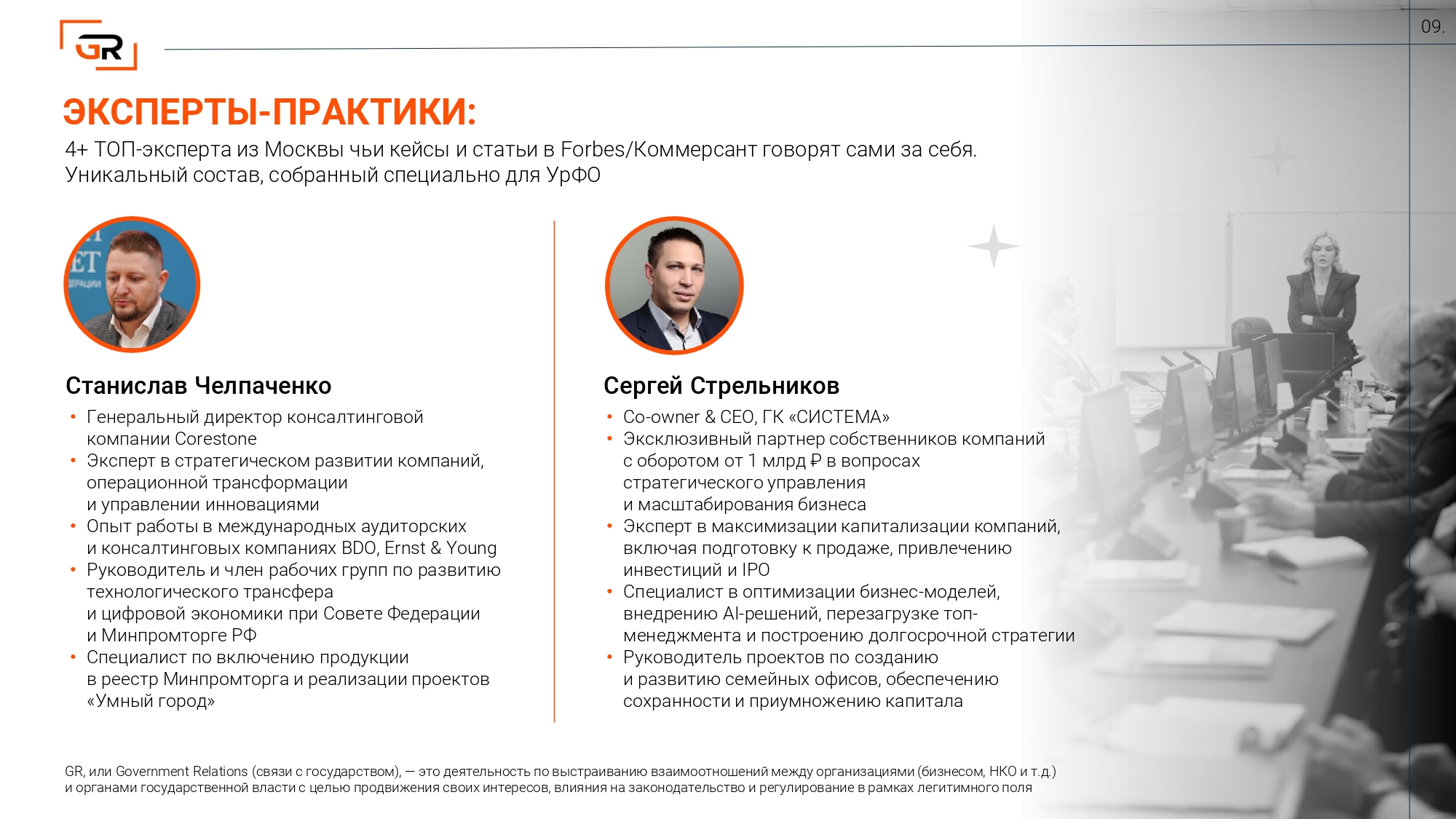 GR

09.

ЭКСПЕРТЫ-ПРАКТИКИ:

4+ ТОП-эксперта из Москвы чьи кейсы и статьи в Forbes/Коммерсант говорят сами за себя. Уникальный состав, собранный специально для УрФО

Станислав Челпаченко

• Генеральный директор консалтинговой компании Corestone
• Эксперт в стратегическом развитии компаний, операционной трансформации и управлении инновациями
• Опыт работы в международных аудиторских и консалтинговых компаниях BDO, Ernst & Young
• Руководитель и член рабочих групп по развитию технологического трансфера и цифровой экономики при Совете Федерации и Минпромторге РФ
• Специалист по включению продукции в реестр Минпромторга и реализации проектов «Умный город»

Сергей Стрельников

• Co-owner & CEO, ГК «СИСТЕМА»
• Эксклюзивный партнер собственников компаний с оборотом от 1 млрд ₽ в вопросах стратегического управления и масштабирования бизнеса
• Эксперт в максимизации капитализации компаний, включая подготовку к продаже, привлечению инвестиций и IPO
• Специалист в оптимизации бизнес-моделей, внедрению AI-решений, перезагрузке топ-менеджмента и построению долгосрочной стратегии
• Руководитель проектов по созданию и развитию семейных офисов, обеспечению сохранности и приумножению капитала

GR, или Government Relations (связи с государством), — это деятельность по выстраиванию взаимоотношений между организациями (бизнесом, НКО и т.д.) и органами государственной власти с целью продвижения своих интересов, влияния на законодательство и регулирование в рамках легитимного поля